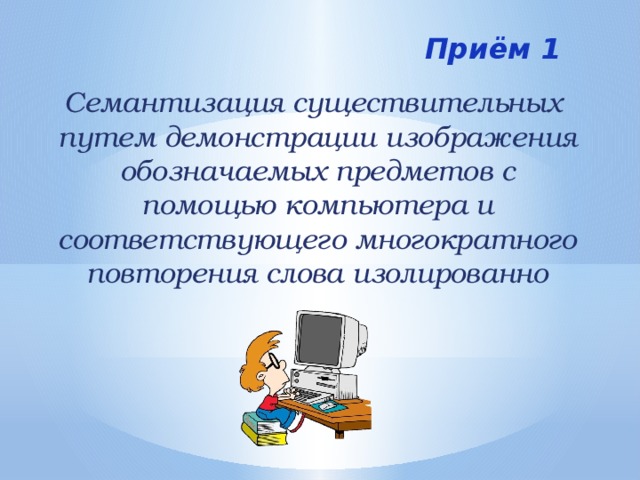 Приём 1

Семантизация существительных путем демонстрации изображения обозначаемых предметов с помощью компьютера и соответствующего многократного повторения слова изолированно